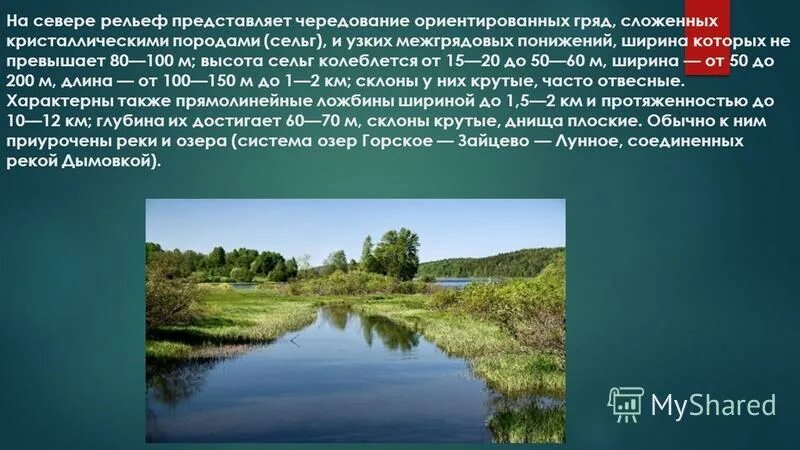 На севере рельеф представляет чередование ориентированных гряд, сложенных кристаллическими породами (сельг), и узких межгрядовых понижений, ширина которых не превышает 80—100 м; высота сельг колеблется от 15—20 до 50—60 м, ширина — от 50 до 200 м, длина — от 100—150 м до 1—2 км; склоны у них крутые, часто отвесные. Характерны также прямолинейные ложбины шириной до 1,5—2 км и протяженностью до 10—12 км; глубина их достигает 60—70 м, склоны крутые, днища плоские. Обычно к ним приурочены реки и озера (система озер Горское — Зайцево — Лунное, соединенных рекой Дымовкой).

MyShared